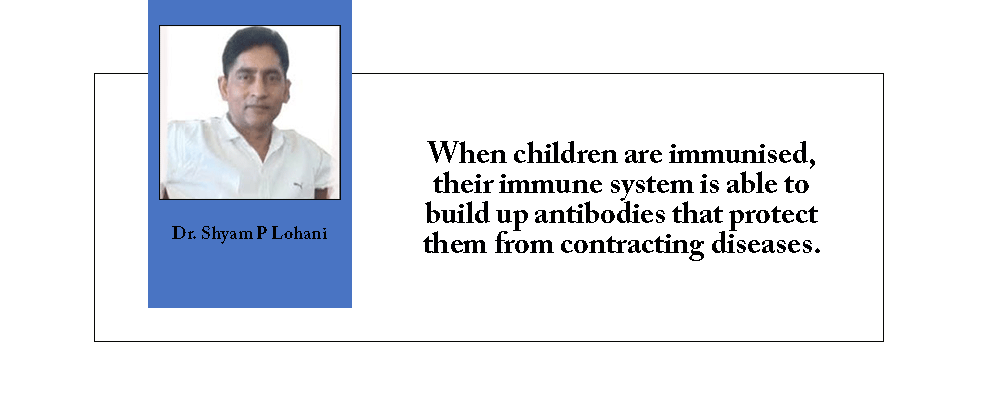 Dr. Shyam P Lohani

When children are immunised, their immune system is able to build up antibodies that protect them from contracting diseases.